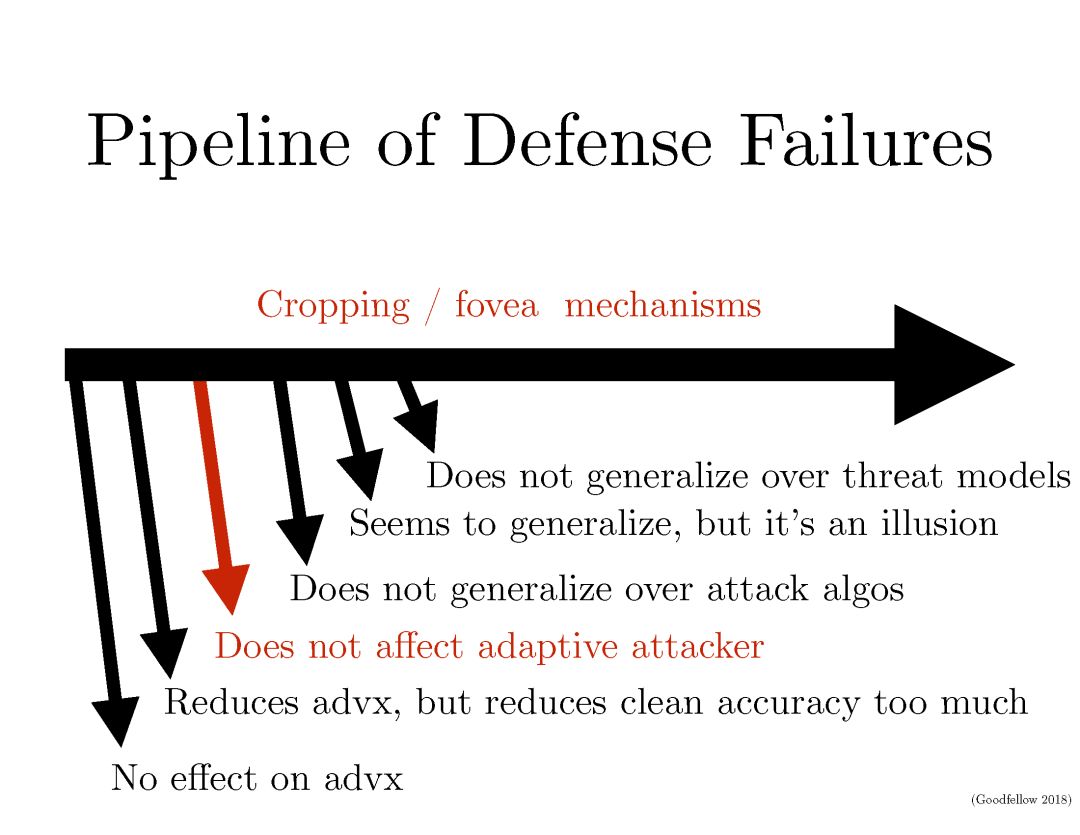 Pipeline of Defense Failures

Cropping / fovea mechanisms

Does not generalize over threat models

Seems to generalize, but it's an illusion

Does not generalize over attack algos

Does not affect adaptive attacker

Reduces advx, but reduces clean accuracy too much

No effect on advx

(Goodfellow 2018)